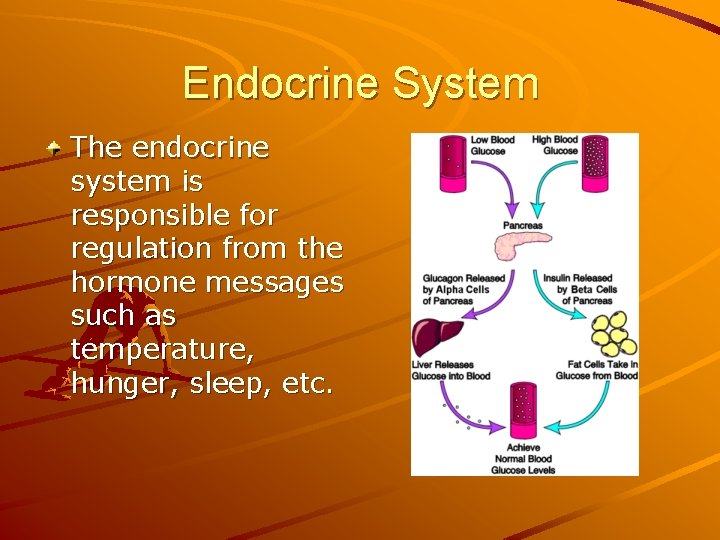 Endocrine System

The endocrine system is responsible for regulation from the hormone messages such as temperature, hunger, sleep, etc.

Low Blood Glucose

High Blood Glucose

Pancreas

Glucagon Released by Alpha Cells of Pancreas

Insulin Released by Beta Cells of Pancreas

Liver Releases Glucose into Blood

Fat Cells Take in Glucose from Blood

Achieve Normal Blood Glucose Levels